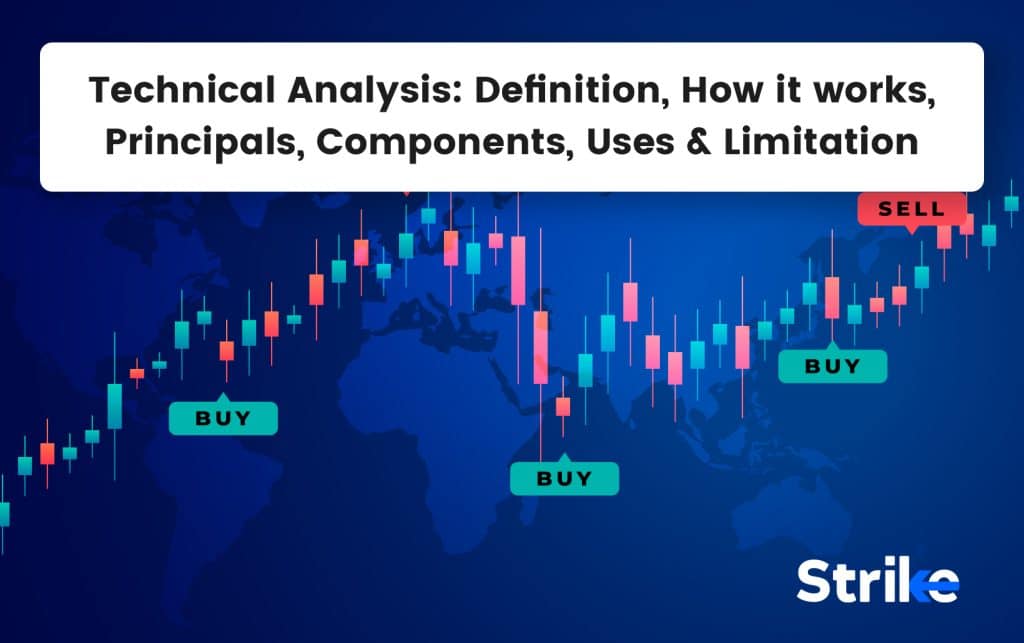 Technical Analysis: Definition, How it works, Principals, Components, Uses & Limitation

SELL

BUY

BUY

BUY

Strike